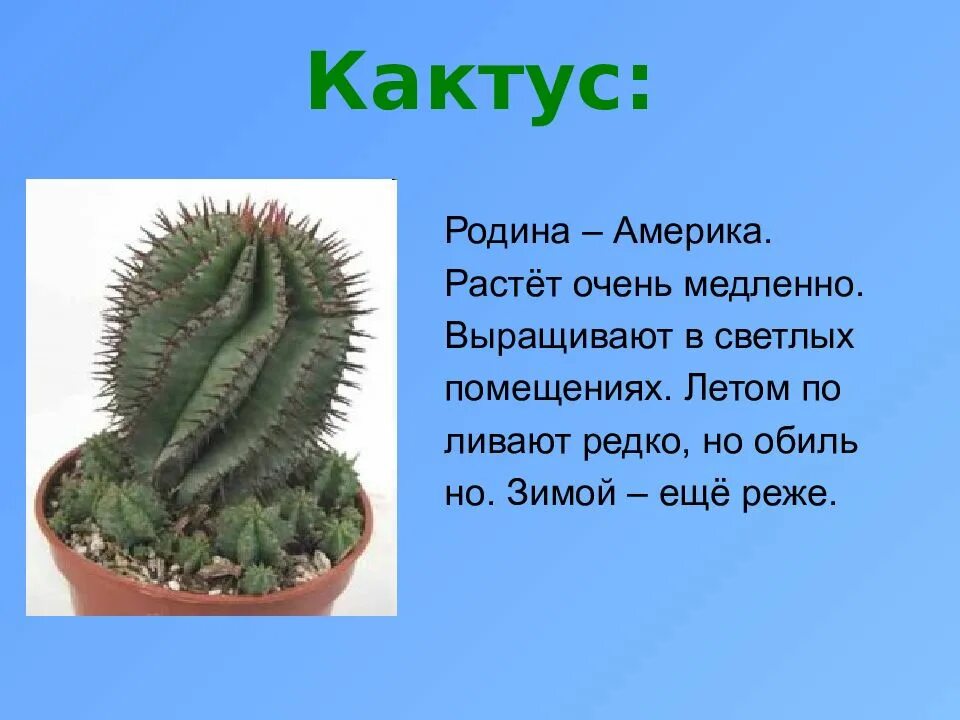 Кактус:

Родина – Америка. Растёт очень медленно. Выращивают в светлых помещениях. Летом по ливают редко, но обиль но. Зимой – ещё реже.